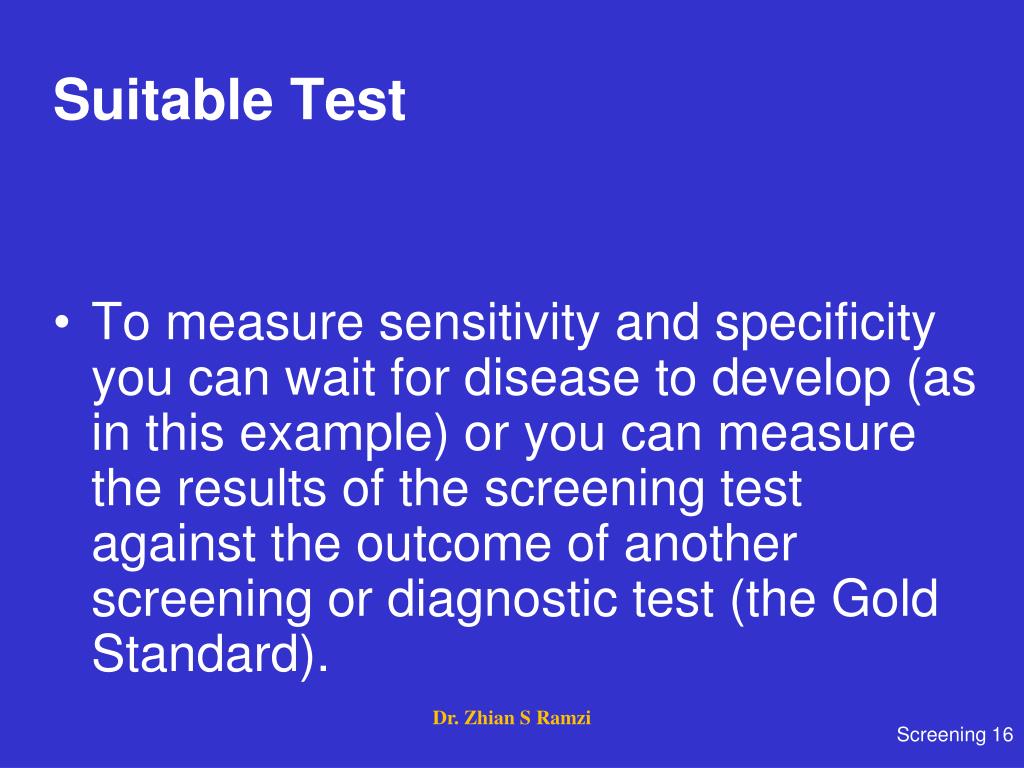 Suitable Test

• To measure sensitivity and specificity you can wait for disease to develop (as in this example) or you can measure the results of the screening test against the outcome of another screening or diagnostic test (the Gold Standard).

Dr. Zhian S Ramzi

Screening 16